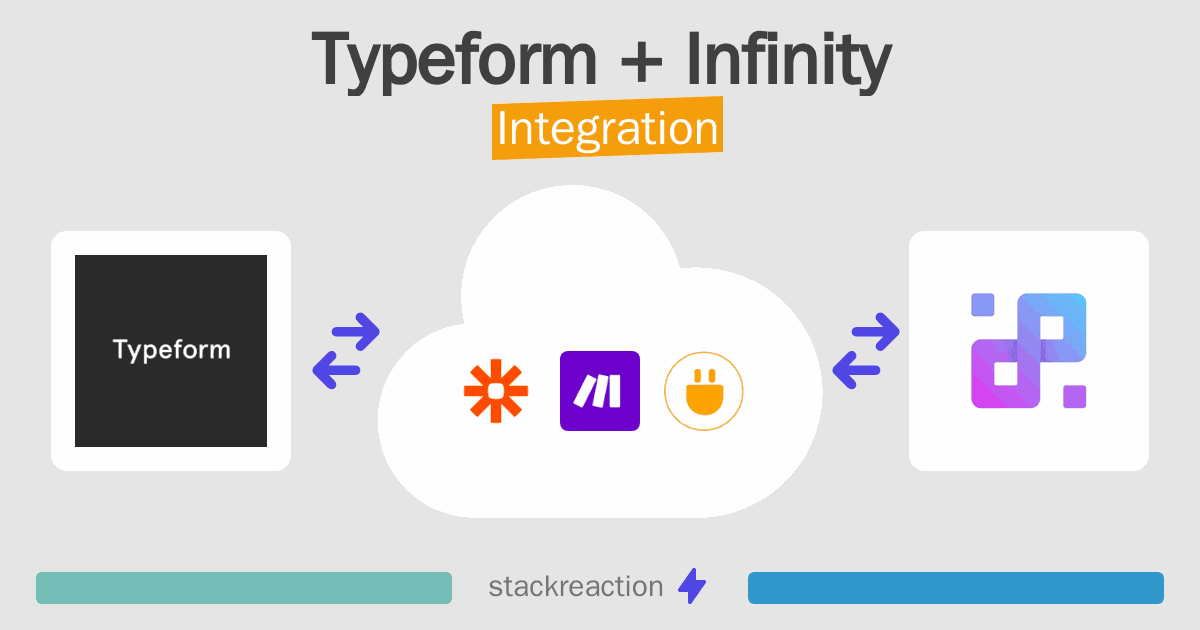 Typeform + Infinity
Integration

Typeform

stackreaction